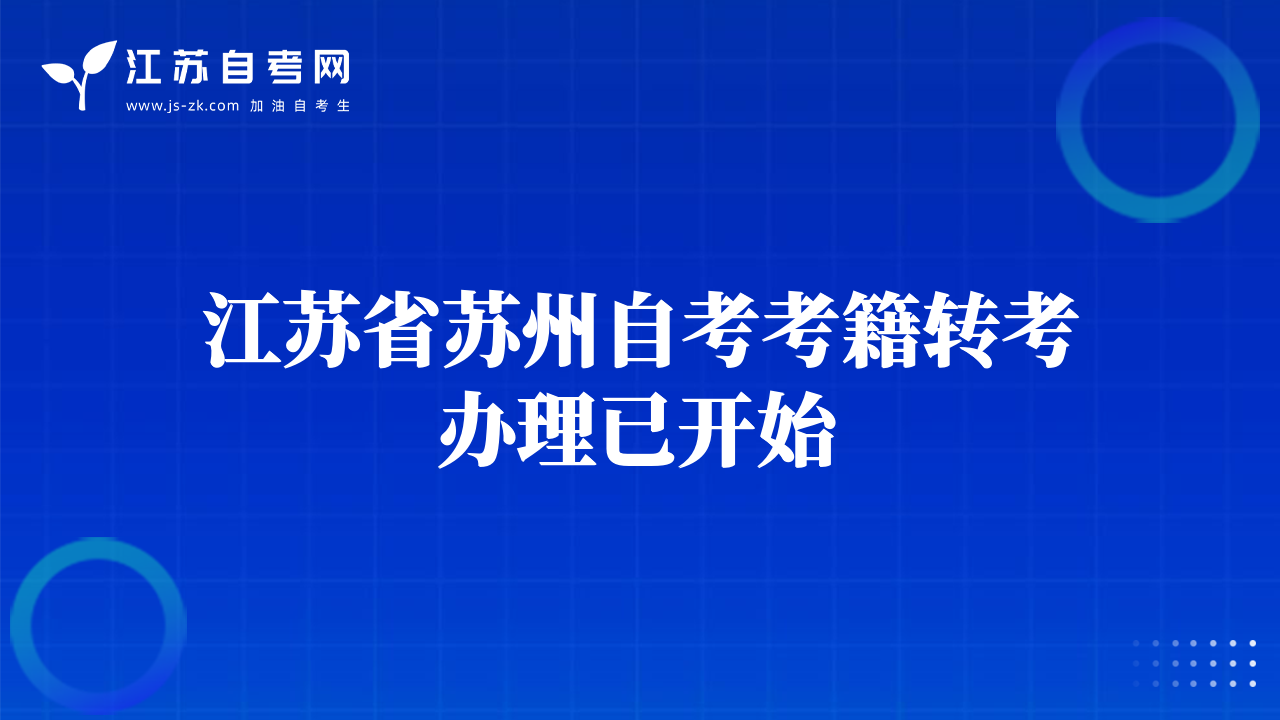 江苏自考网
www.js-zk.com 加油自考生

江苏省苏州自考考籍转考办理已开始